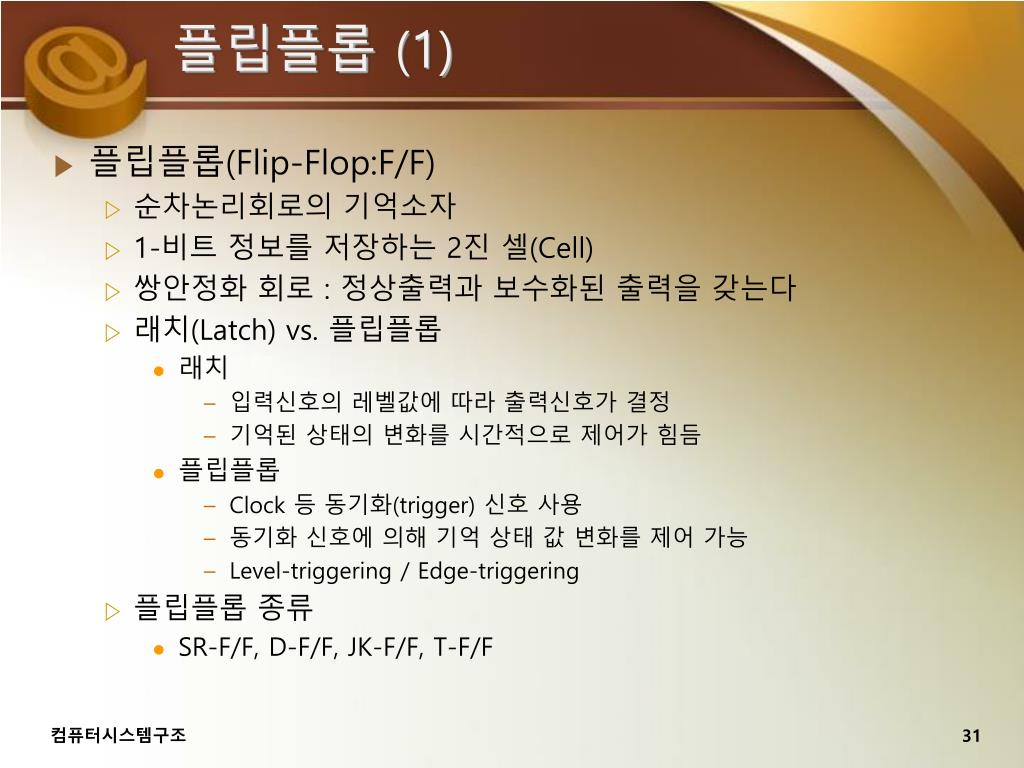 플립플롭 (1)

플립플롭(Flip-Flop:F/F)

순차논리회로의 기억소자

1-비트 정보를 저장하는 2진 셀(Cell)

쌍안정화 회로 : 정상출력과 보수화된 출력을 갖는다

래치(Latch) vs. 플립플롭

래치

– 입력신호의 레벨값에 따라 출력신호가 결정

– 기억된 상태의 변화를 시간적으로 제어가 힘듬

플립플롭

– Clock 등 동기화(trigger) 신호 사용

– 동기화 신호에 의해 기억 상태 값 변화를 제어 가능

– Level-triggering / Edge-triggering

플립플롭 종류

SR-F/F, D-F/F, JK-F/F, T-F/F

컴퓨터시스템구조

31